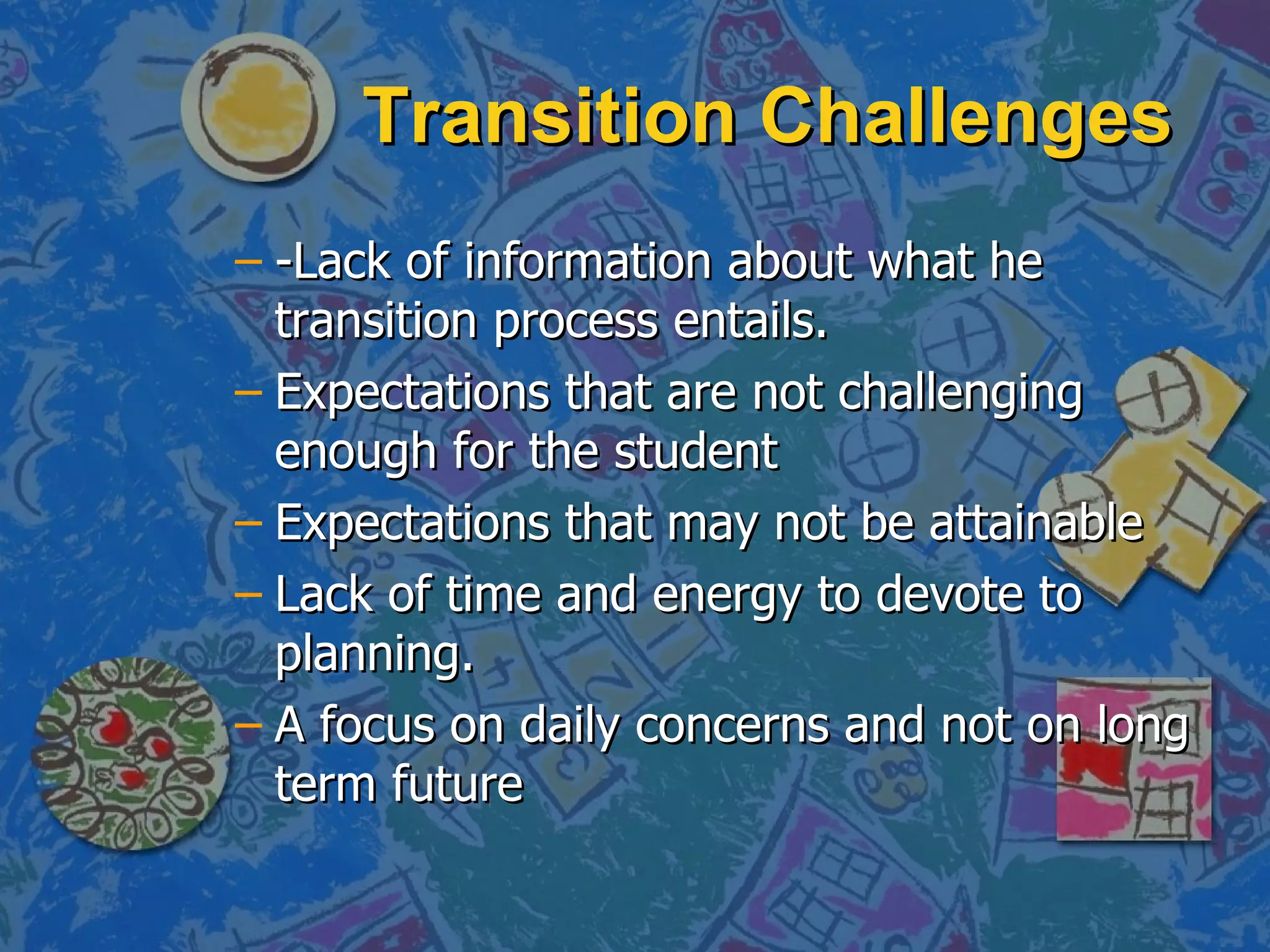 Transition Challenges

– -Lack of information about what he transition process entails.
– Expectations that are not challenging enough for the student
– Expectations that may not be attainable
– Lack of time and energy to devote to planning.
– A focus on daily concerns and not on long term future